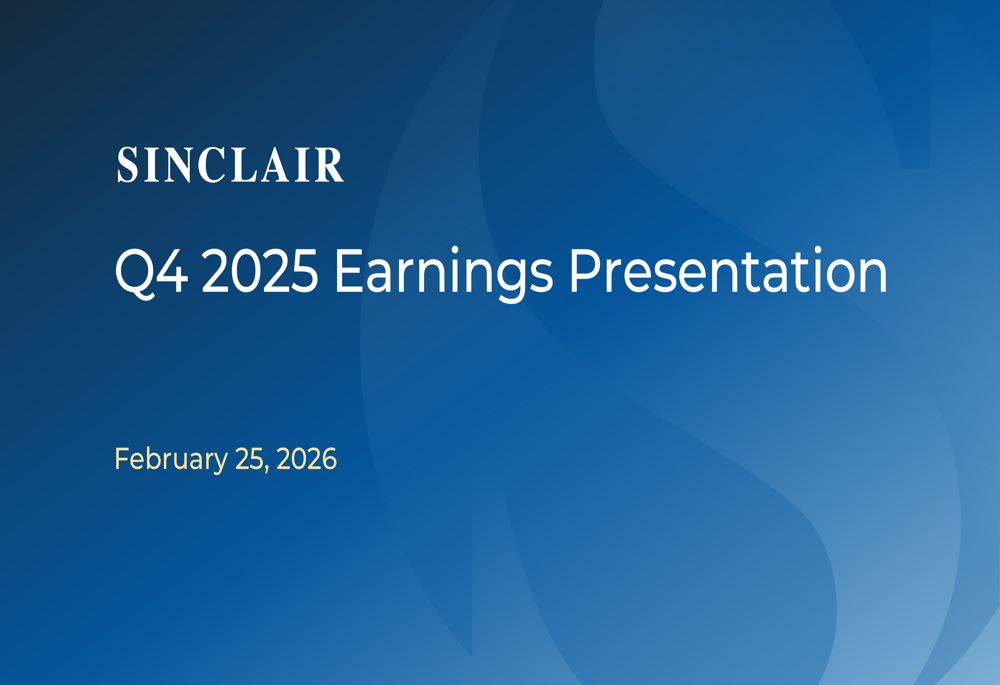 SINCLAIR

Q4 2025 Earnings Presentation

February 25, 2026